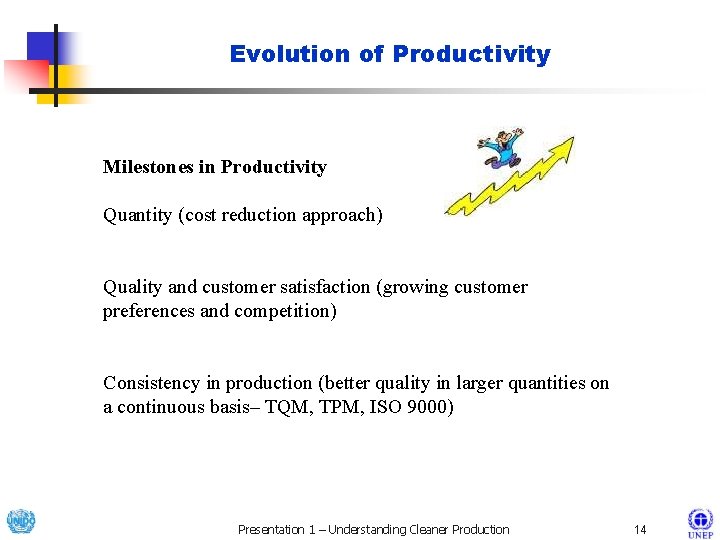 Evolution of Productivity

Milestones in Productivity

Quantity (cost reduction approach)

Quality and customer satisfaction (growing customer preferences and competition)

Consistency in production (better quality in larger quantities on a continuous basis– TQM, TPM, ISO 9000)

UNIDO

Presentation 1 – Understanding Cleaner Production

14

UNEP